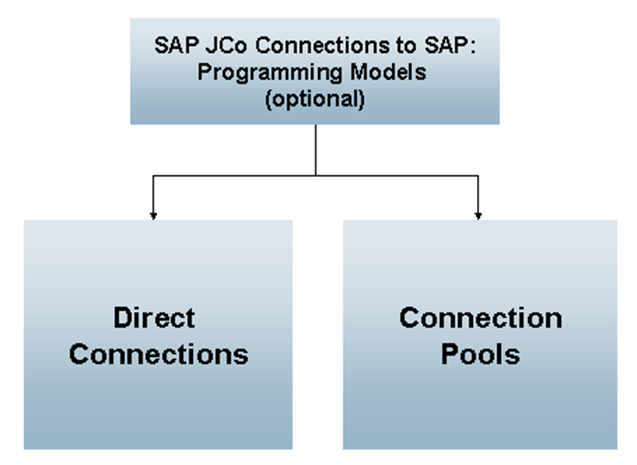 SAP JCo Connections to SAP: Programming Models (optional)

Direct Connections

Connection Pools